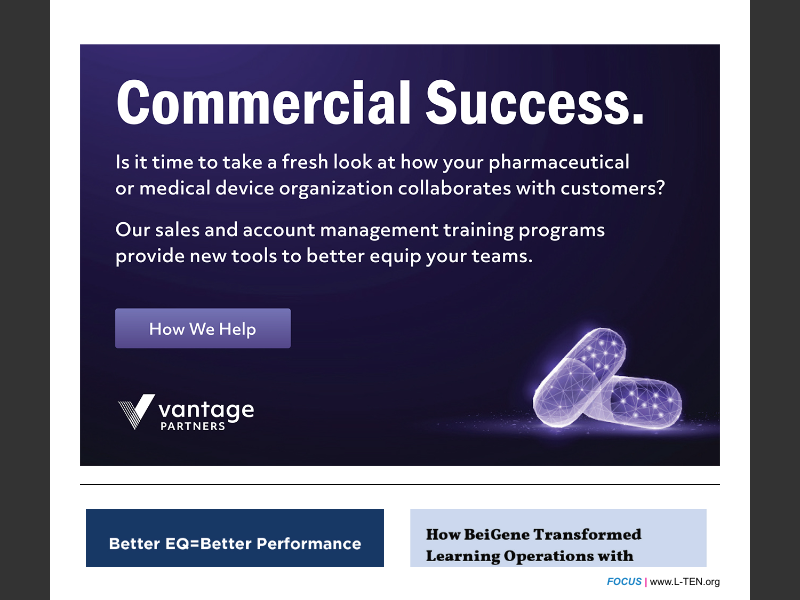 Commercial Success.

Is it time to take a fresh look at how your pharmaceutical or medical device organization collaborates with customers?

Our sales and account management training programs provide new tools to better equip your teams.

How We Help

vantage PARTNERS

Better EQ=Better Performance

How BeiGene Transformed Learning Operations with

FOCUS | www.L-TEN.org